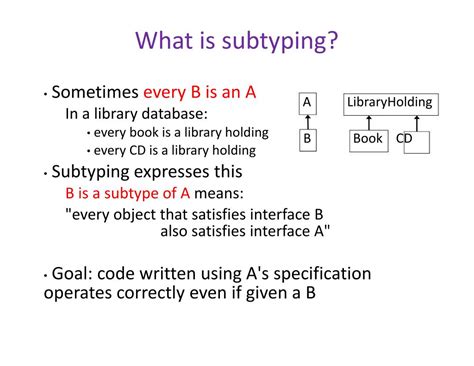 What is subtyping?

• Sometimes every B is an A

In a library database:

• every book is a library holding

• every CD is a library holding

A

B

LibraryHolding

Book

CD

• Subtyping expresses this

B is a subtype of A means:

"every object that satisfies interface B also satisfies interface A"

• Goal: code written using A's specification operates correctly even if given a B